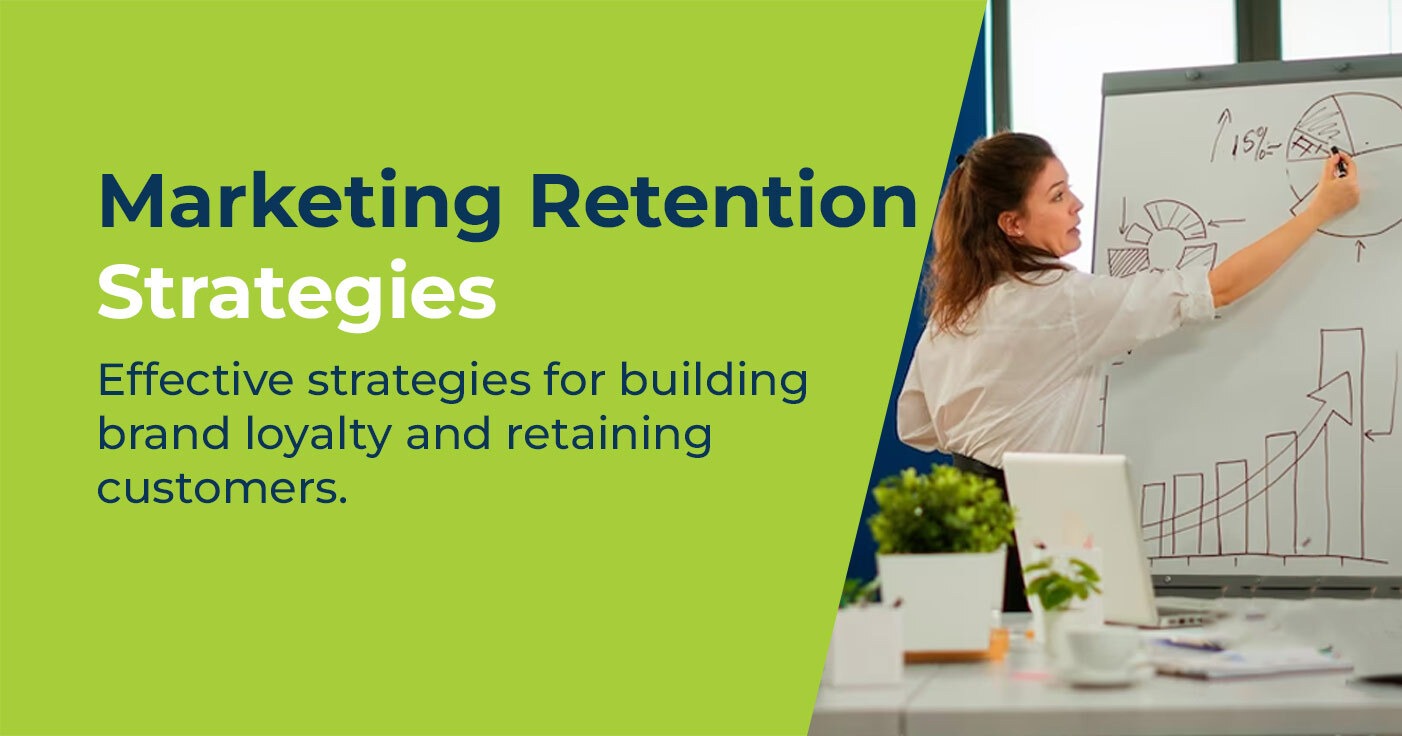 Marketing Retention Strategies

Effective strategies for building brand loyalty and retaining customers.

15%